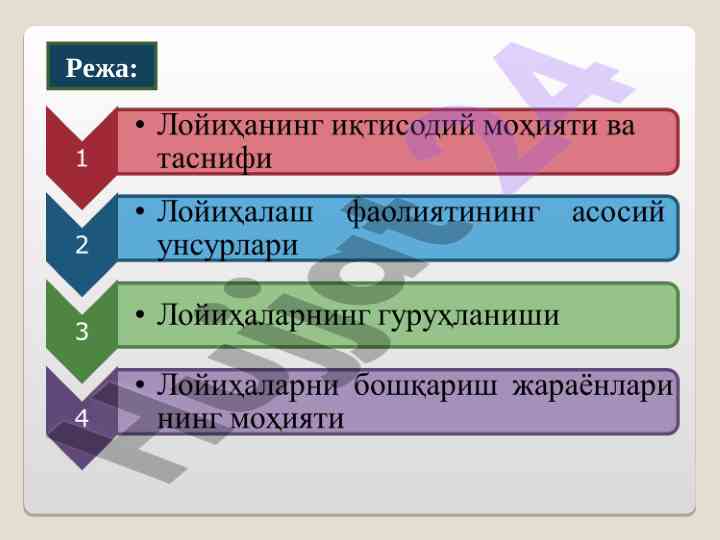 Режа:

1
• Лойиҳанинг иқтисодий моҳияти ва таснифи

2
• Лойиҳалаш фаолиятининг асосий унсурлари

3
• Лойиҳаларнинг гуруҳланиши

4
• Лойиҳаларни бошқариш жараёнлари нинг моҳияти

Hujjat 24